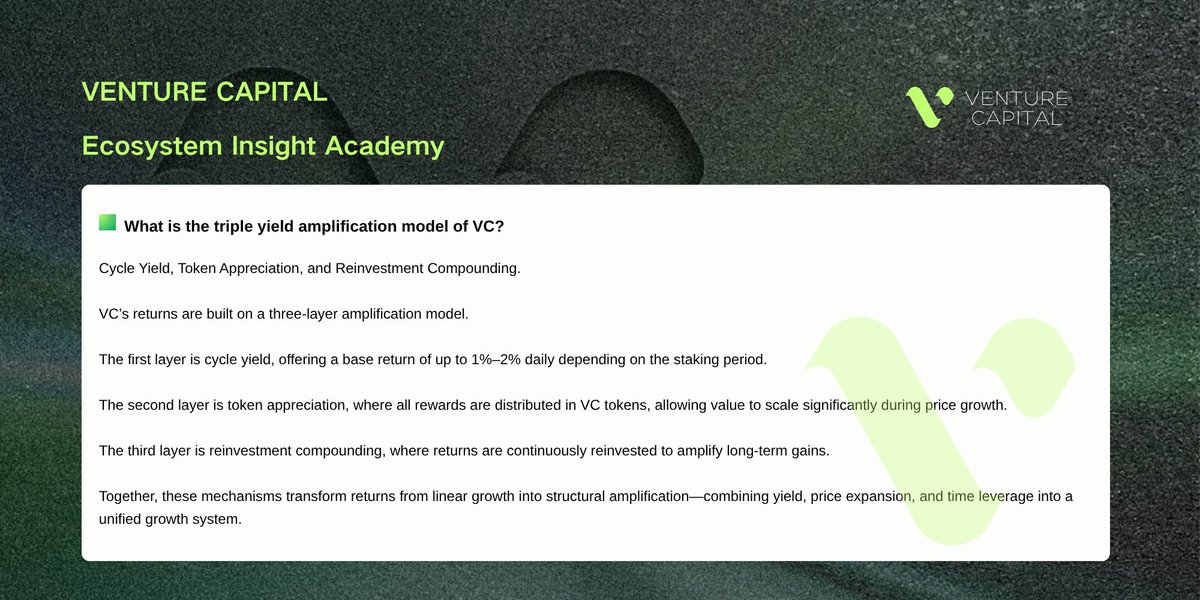 VENTURE CAPITAL

Ecosystem Insight Academy

VENTURE CAPITAL

What is the triple yield amplification model of VC?

Cycle Yield, Token Appreciation, and Reinvestment Compounding.

VC's returns are built on a three-layer amplification model.

The first layer is cycle yield, offering a base return of up to 1%–2% daily depending on the staking period.

The second layer is token appreciation, where all rewards are distributed in VC tokens, allowing value to scale significantly during price growth.

The third layer is reinvestment compounding, where returns are continuously reinvested to amplify long-term gains.

Together, these mechanisms transform returns from linear growth into structural amplification—combining yield, price expansion, and time leverage into a unified growth system.